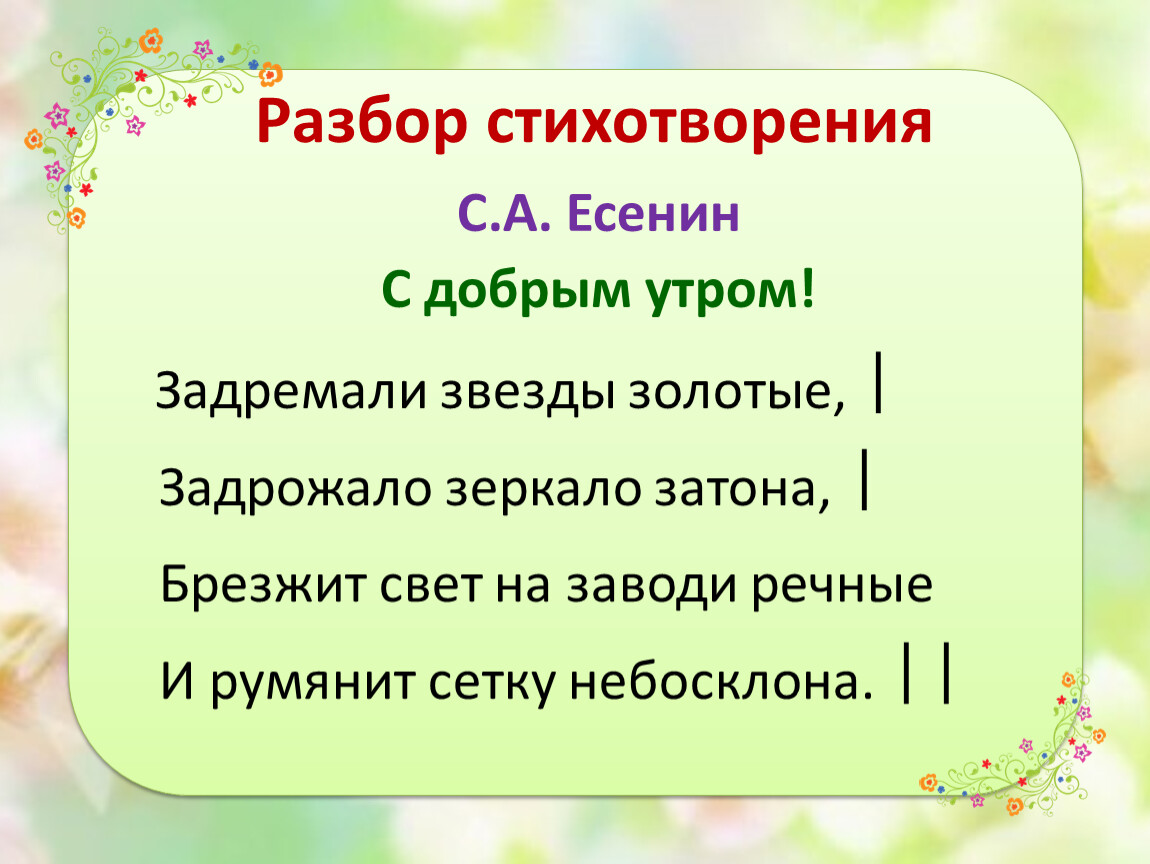 Разбор стихотворения

С.А. Есенин

С добрым утром!

Задремали звезды золотые, |

Задрожало зеркало затона, |

Брезжит свет на заводи речные

И румянит сетку небосклона. ||